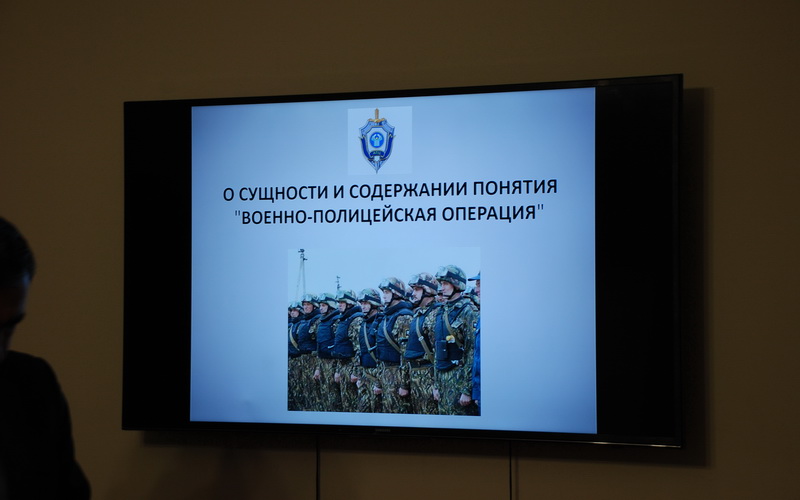 О СУЩНОСТИ И СОДЕРЖАНИИ ПОНЯТИЯ "ВОЕННО-ПОЛИЦЕЙСКАЯ ОПЕРАЦИЯ"